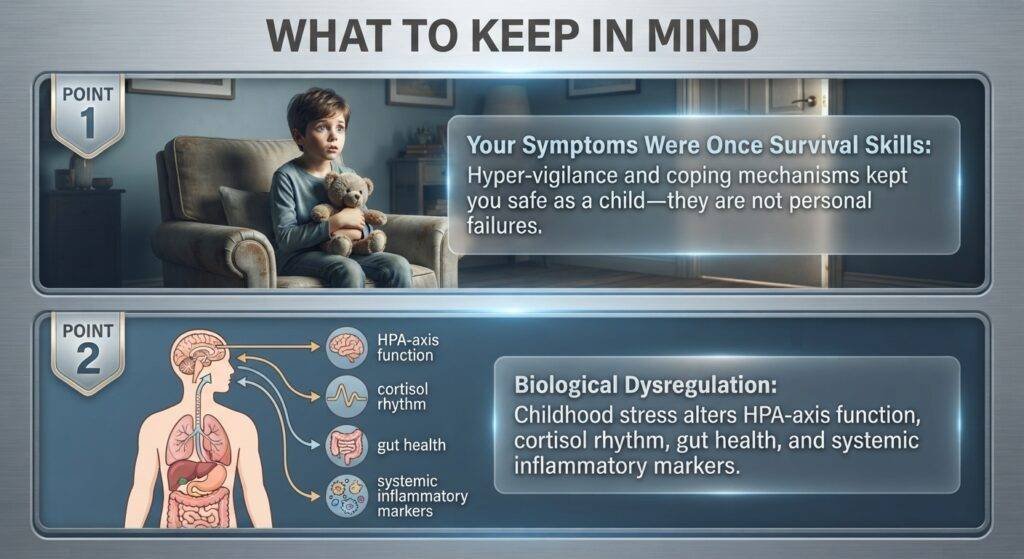 WHAT TO KEEP IN MIND

POINT 1

Your Symptoms Were Once Survival Skills:
Hyper-vigilance and coping mechanisms kept you safe as a child—they are not personal failures.

POINT 2

HPA-axis function

cortisol rhythm

gut health

systemic inflammatory markers

Biological Dysregulation:
Childhood stress alters HPA-axis function, cortisol rhythm, gut health, and systemic inflammatory markers.